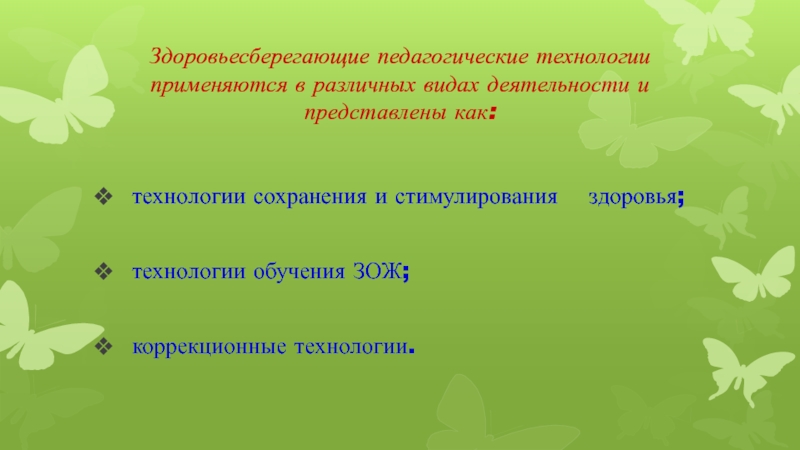 Здоровьесберегающие педагогические технологии применяются в различных видах деятельности и представлены как:

❖ технологии сохранения и стимулирования здоровья;

❖ технологии обучения ЗОЖ;

❖ коррекционные технологии.